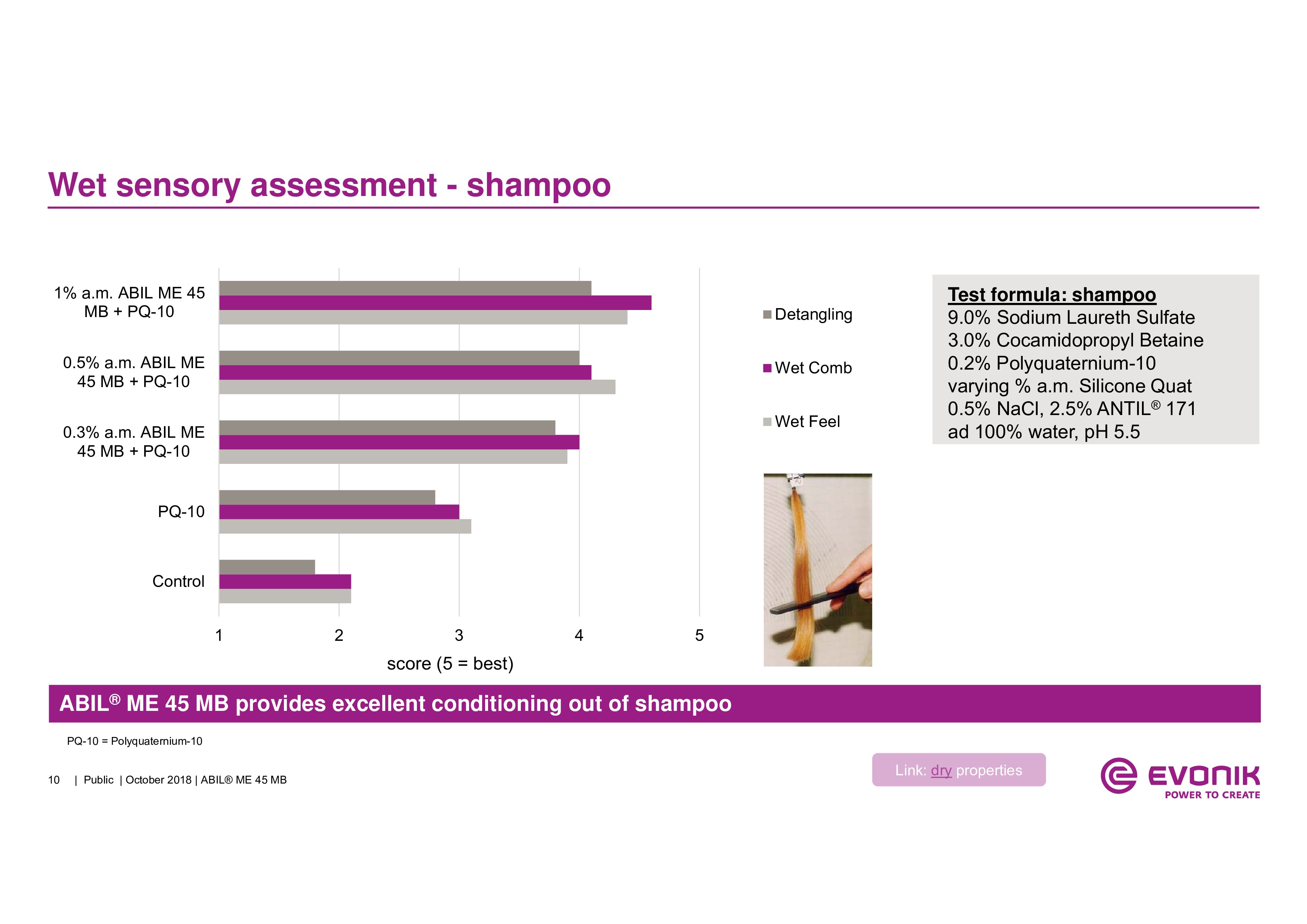 Wet sensory assessment - shampoo

1% a.m. ABIL ME 45 MB + PQ-10

0.5% a.m. ABIL ME 45 MB + PQ-10

0.3% a.m. ABIL ME 45 MB + PQ-10

PQ-10

Control

1
2
3
4
5

score (5 = best)

Detangling

Wet Comb

Wet Feel

Test formula: shampoo
9.0% Sodium Laureth Sulfate
3.0% Cocamidopropyl Betaine
0.2% Polyquaternium-10
varying % a.m. Silicone Quat
0.5% NaCl, 2.5% ANTIL® 171
ad 100% water, pH 5.5

ABIL® ME 45 MB provides excellent conditioning out of shampoo

PQ-10 = Polyquaternium-10

10 | Public | October 2018 | ABIL® ME 45 MB

Link: dry properties

EVONIK
POWER TO CREATE